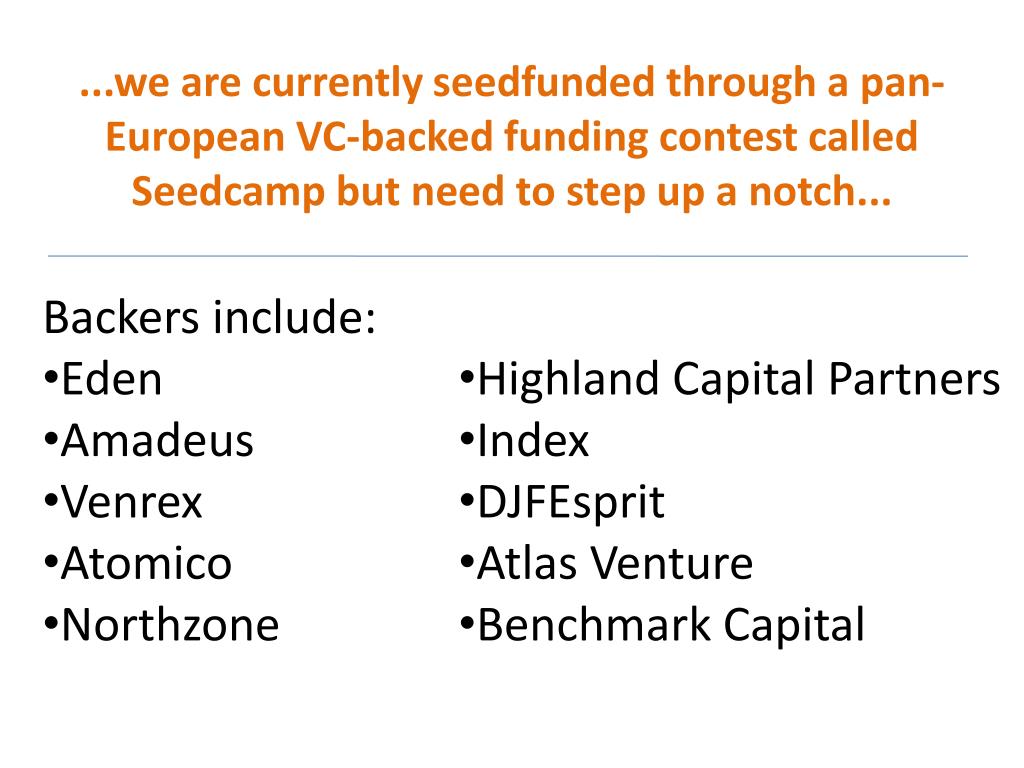 ...we are currently seedfunded through a pan-European VC-backed funding contest called Seedcamp but need to step up a notch...

Backers include:
•Eden
•Amadeus
•Venrex
•Atomico
•Northzone

•Highland Capital Partners
•Index
•DJFEsprit
•Atlas Venture
•Benchmark Capital